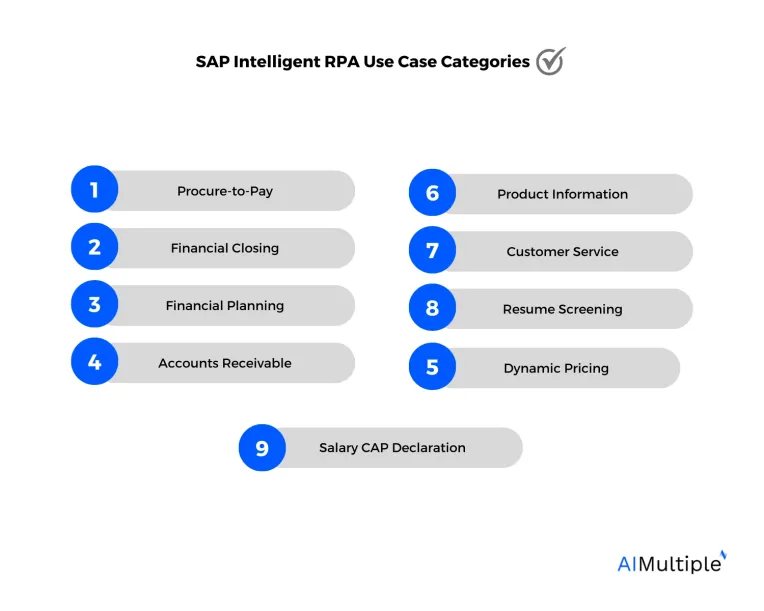 SAP Intelligent RPA Use Case Categories

1 Procure-to-Pay

2 Financial Closing

3 Financial Planning

4 Accounts Receivable

6 Product Information

7 Customer Service

8 Resume Screening

5 Dynamic Pricing

9 Salary CAP Declaration

AIMultiple